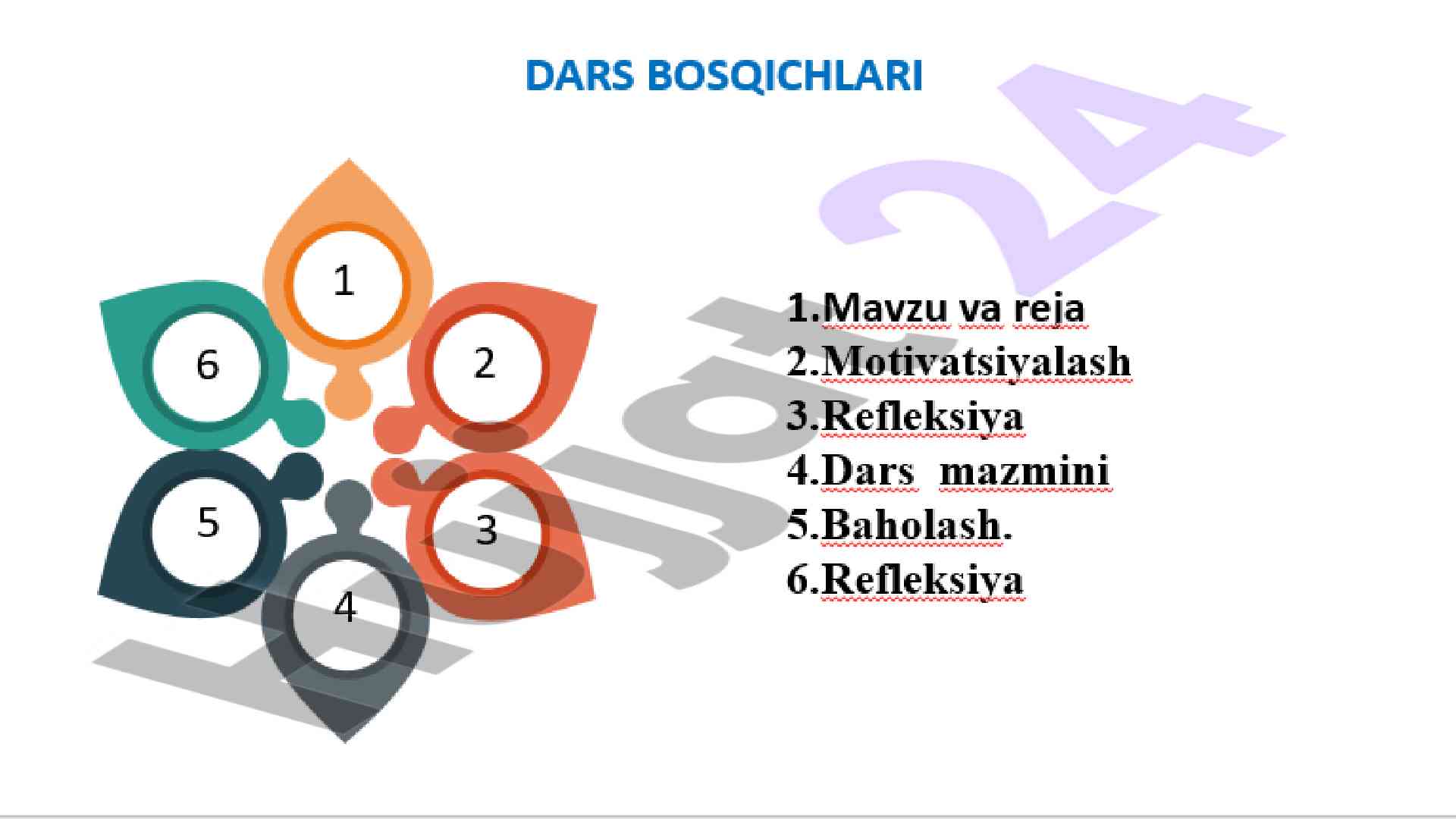 DARS BOSQICHLARI

1

2

3

4

5

6

1.Mavzu va reja
2.Motivatsiyalash
3.Refleksiya
4.Dars mazmini
5.Baholash.
6.Refleksiya

Hujjat 24